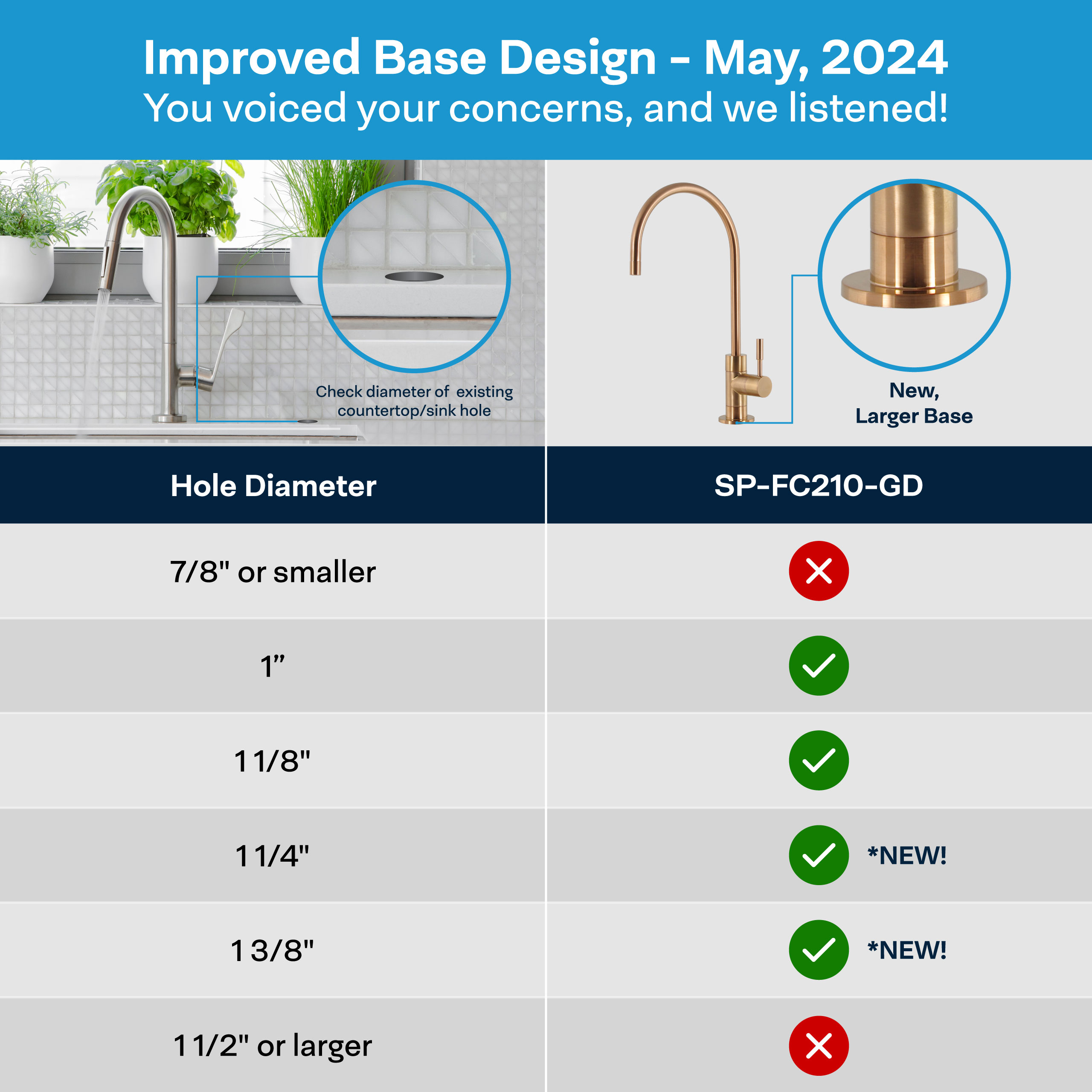 Improved Base Design - May, 2024
You voiced your concerns, and we listened!

Check diameter of existing countertop/sink hole

New, Larger Base

| Hole Diameter | SP-FC210-GD |
|---|---|
| 7/8" or smaller | ✗ |
| 1” | ✓ |
| 1 1/8" | ✓ |
| 1 1/4" | ✓ *NEW! |
| 1 3/8" | ✓ *NEW! |
| 1 1/2" or larger | ✗ |